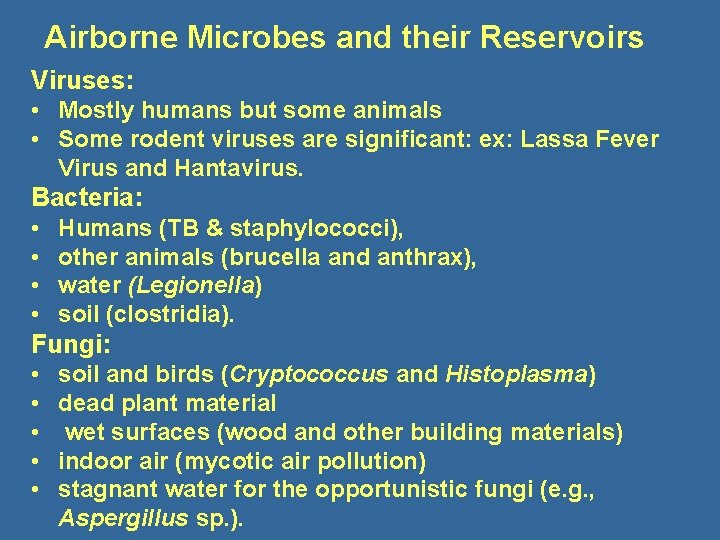 Airborne Microbes and their Reservoirs

Viruses:
• Mostly humans but some animals
• Some rodent viruses are significant: ex: Lassa Fever Virus and Hantavirus.

Bacteria:
• Humans (TB & staphylococci),
• other animals (brucella and anthrax),
• water (Legionella)
• soil (clostridia).

Fungi:
• soil and birds (Cryptococcus and Histoplasma)
• dead plant material
• wet surfaces (wood and other building materials)
• indoor air (mycotic air pollution)
• stagnant water for the opportunistic fungi (e.g., Aspergillus sp.).